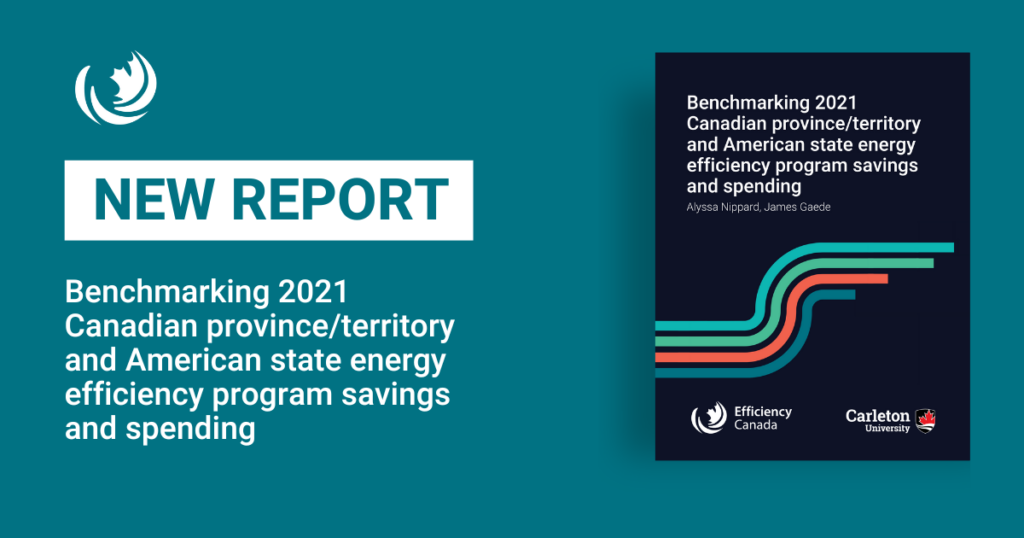 NEW REPORT

Benchmarking 2021 Canadian province/territory and American state energy efficiency program savings and spending

Benchmarking 2021 Canadian province/territory and American state energy efficiency program savings and spending

Alyssa Nippard, James Gaede

Efficiency Canada

Carleton University